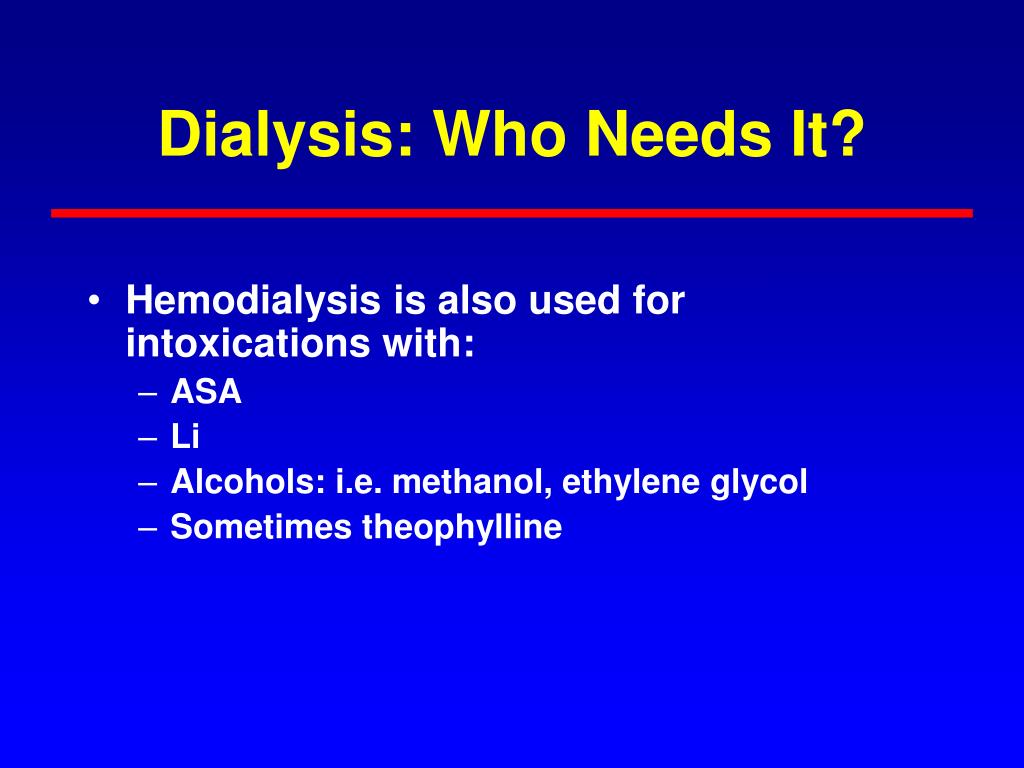 Dialysis: Who Needs It?

• Hemodialysis is also used for intoxications with:
– ASA
– Li
– Alcohols: i.e. methanol, ethylene glycol
– Sometimes theophylline